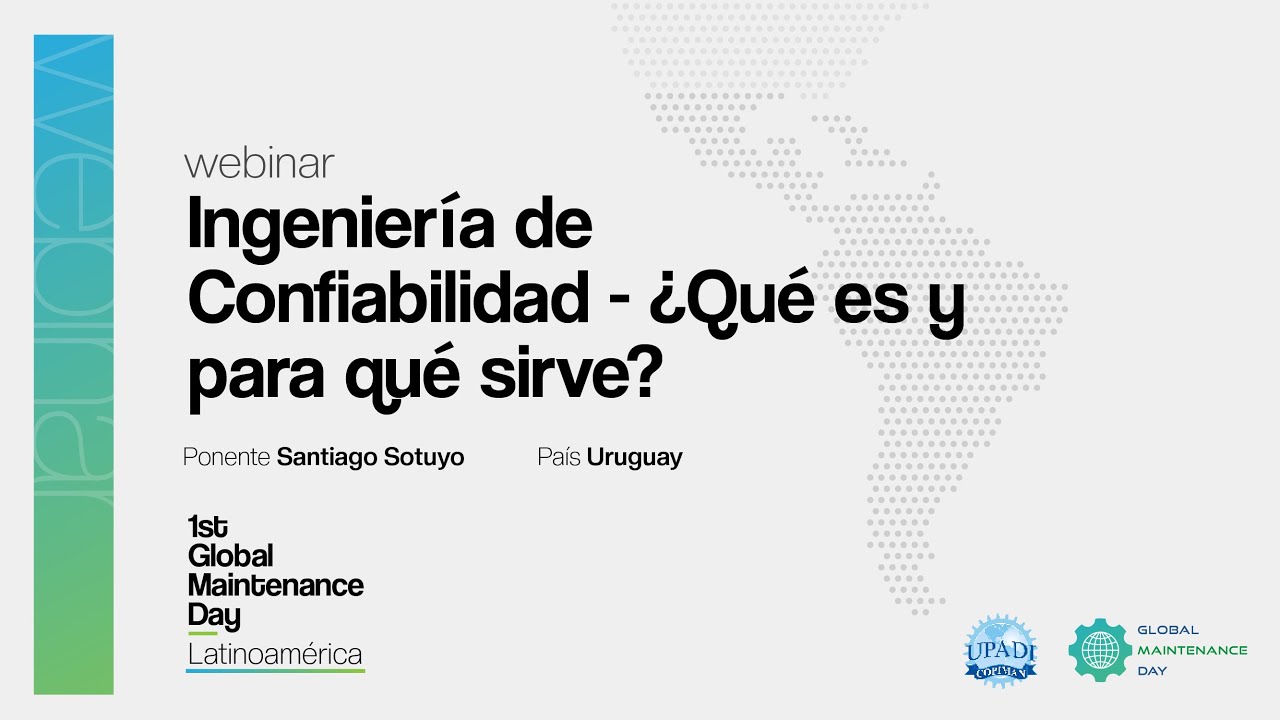 webinar

webinar

Ingeniería de Confiabilidad - ¿Qué es y para qué sirve?

Ponente Santiago Sotuyo

País Uruguay

1st Global Maintenance Day

Latinoamérica

UPADI COPIMAN

GLOBAL MAINTENANCE DAY